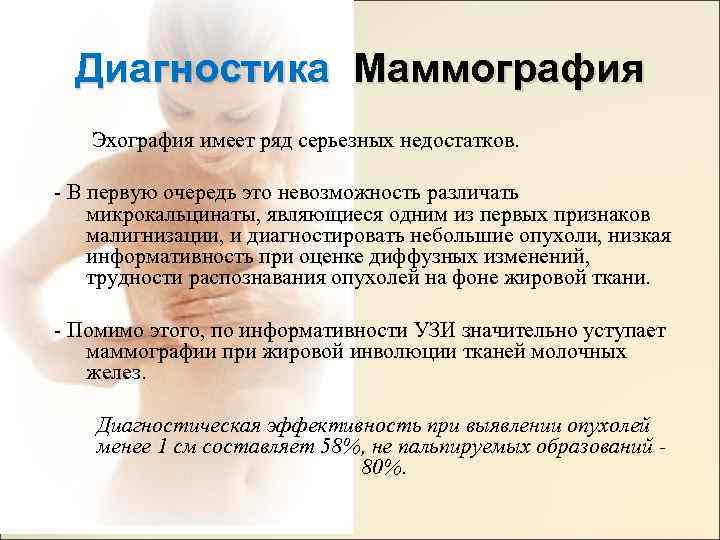 Диагностика Маммография

Эхография имеет ряд серьезных недостатков.

- В первую очередь это невозможность различать микрокальцинаты, являющиеся одним из первых признаков малигнизации, и диагностировать небольшие опухоли, низкая информативность при оценке диффузных изменений, трудности распознавания опухолей на фоне жировой ткани.

- Помимо этого, по информативности УЗИ значительно уступает маммографии при жировой инволюции тканей молочных желез.

Диагностическая эффективность при выявлении опухолей менее 1 см составляет 58%, не пальпируемых образований - 80%.